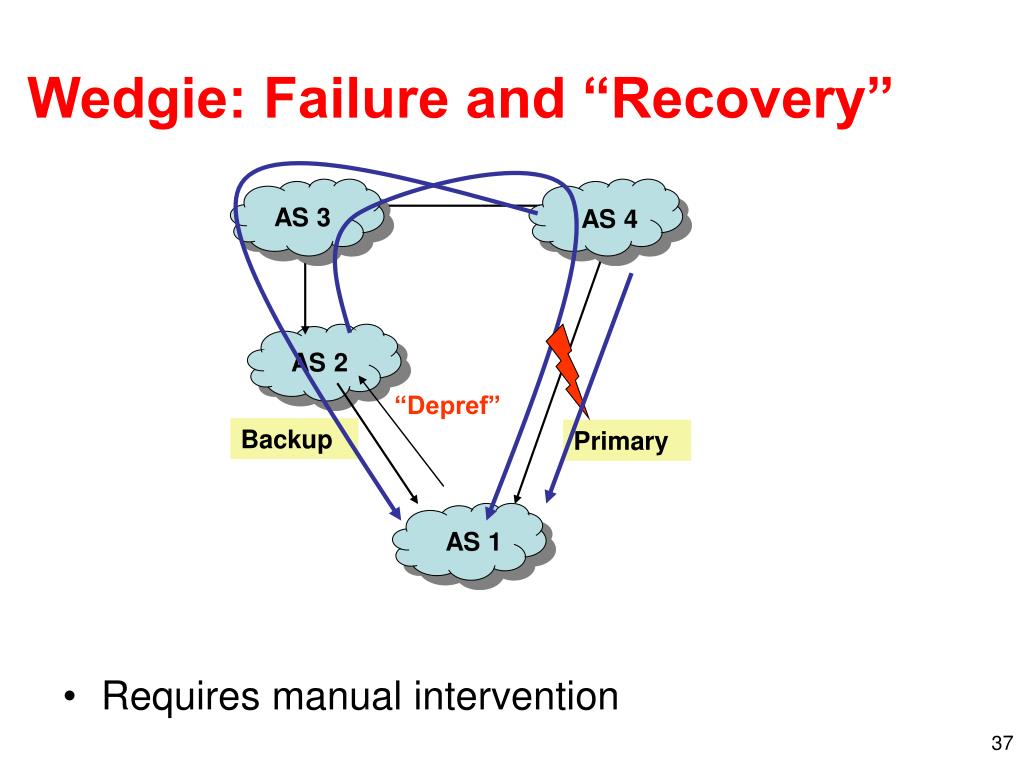 Wedgie: Failure and “Recovery”

AS 3

AS 4

AS 2

“Depref”

Backup

Primary

AS 1

• Requires manual intervention

37